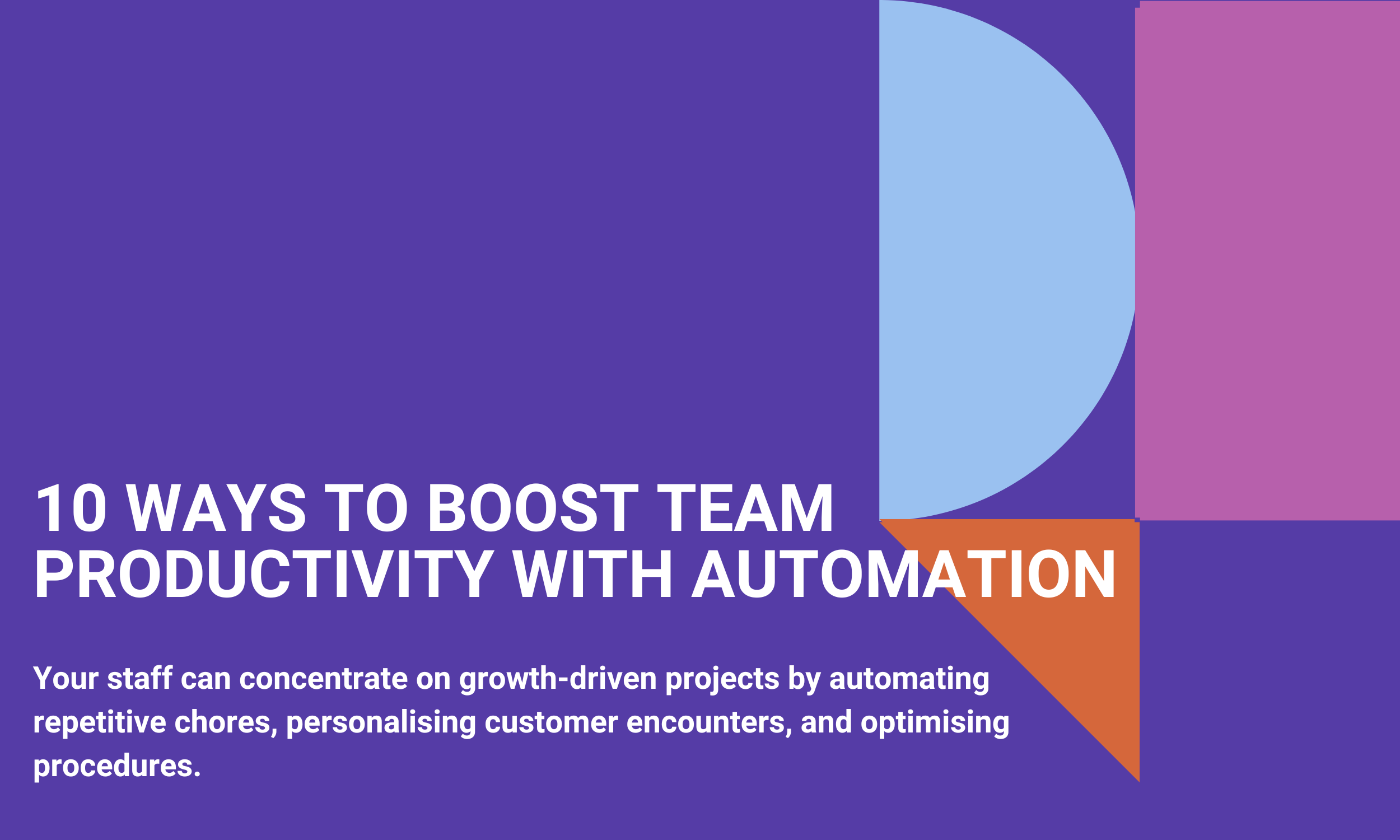 10 WAYS TO BOOST TEAM PRODUCTIVITY WITH AUTOMATION

Your staff can concentrate on growth-driven projects by automating repetitive chores, personalising customer encounters, and optimising procedures.